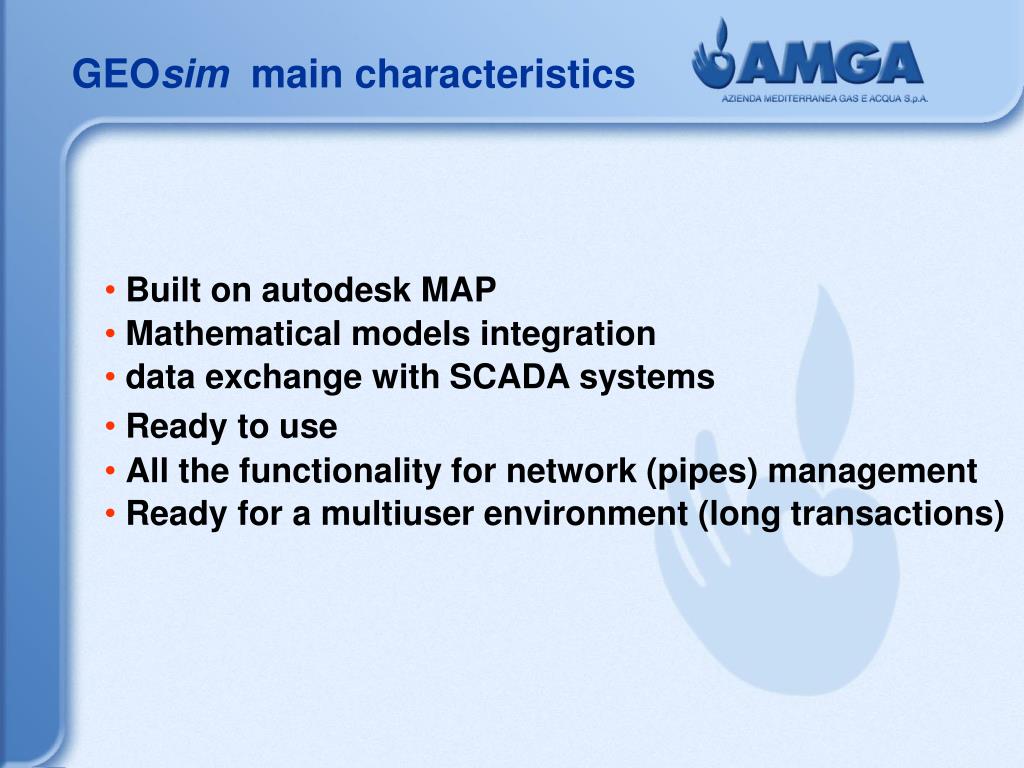 GEOsim main characteristics

AMGA
AZIENDA MEDITERRANEA GAS E ACQUA S.p.A.

• Built on autodesk MAP
• Mathematical models integration
• data exchange with SCADA systems
• Ready to use
• All the functionality for network (pipes) management
• Ready for a multiuser environment (long transactions)